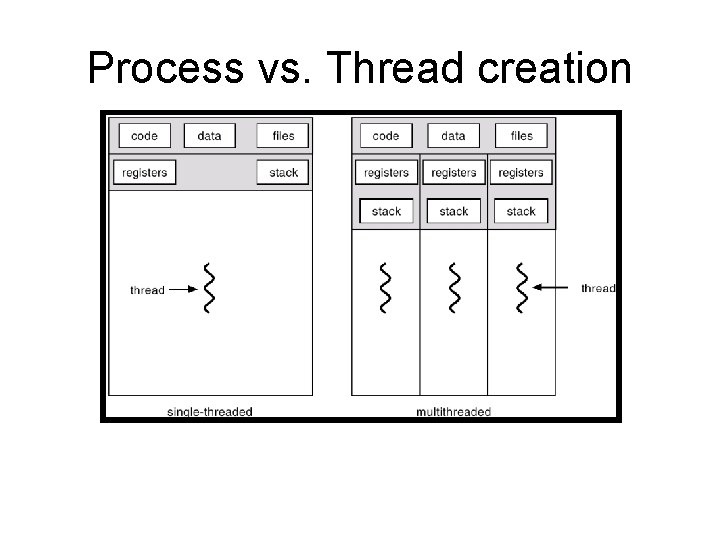 Process vs. Thread creation

code
data
files
registers
stack
thread
single-threaded

code
data
files
registers
registers
registers
stack
stack
stack
thread
multithreaded